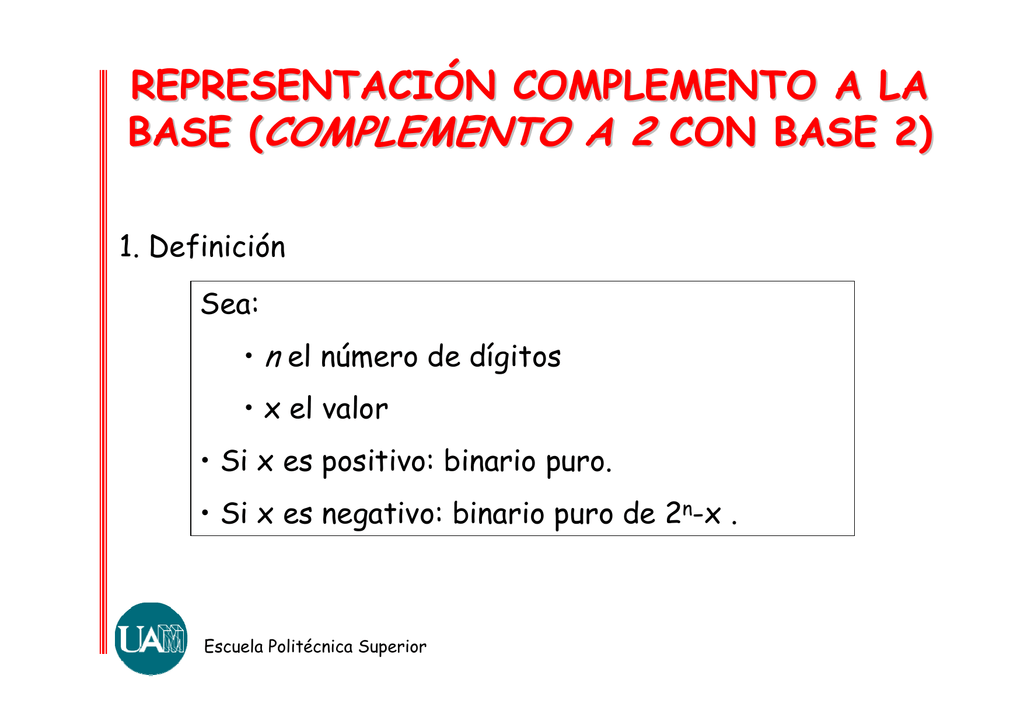 REPRESENTACIÓN COMPLEMENTO A LA BASE (COMPLEMENTO A 2 CON BASE 2)

1. Definición

Sea:

• n el número de dígitos

• x el valor

• Si x es positivo: binario puro.

• Si x es negativo: binario puro de $2^n$-x .

UAM

Escuela Politécnica Superior